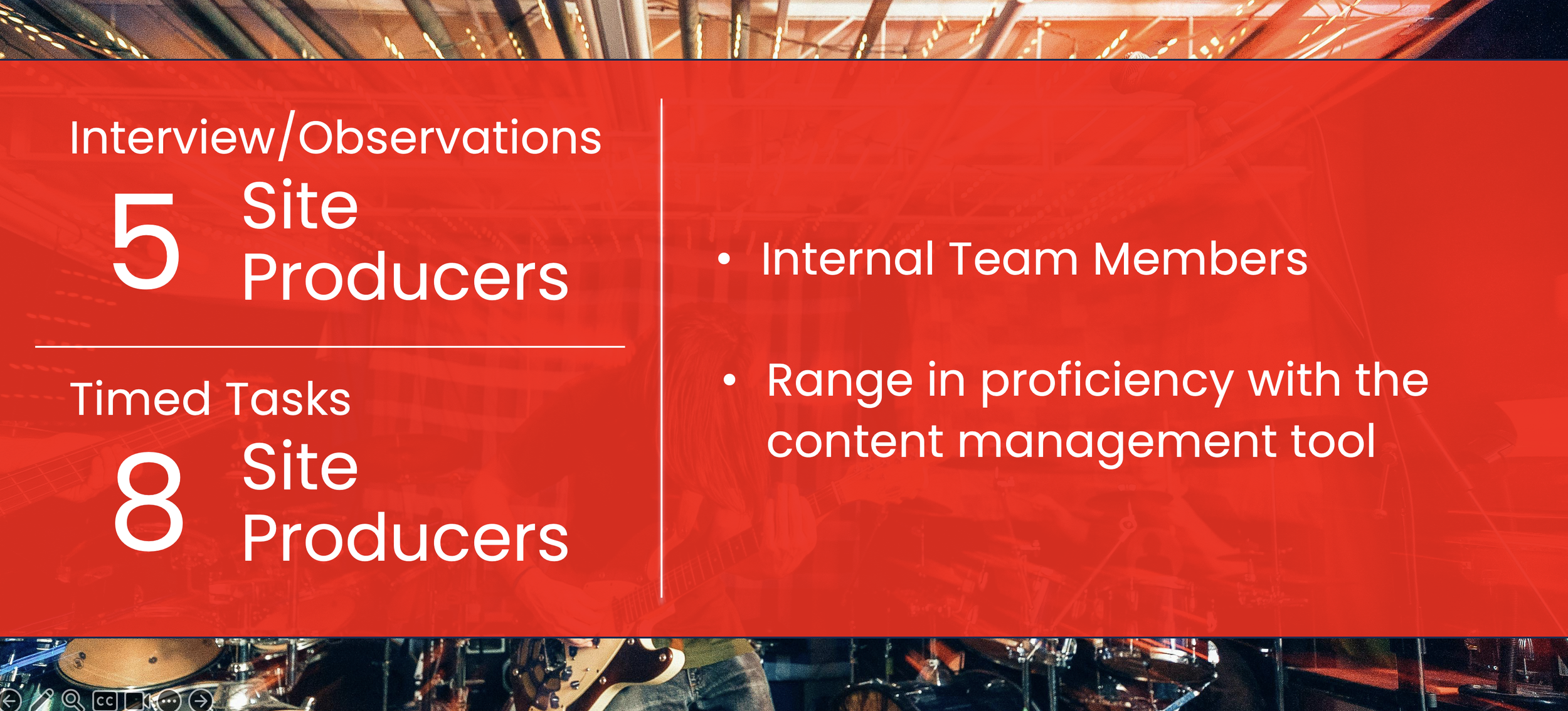 Interview/Observations

5 Site Producers

Timed Tasks

8 Site Producers

• Internal Team Members

• Range in proficiency with the content management tool

CC